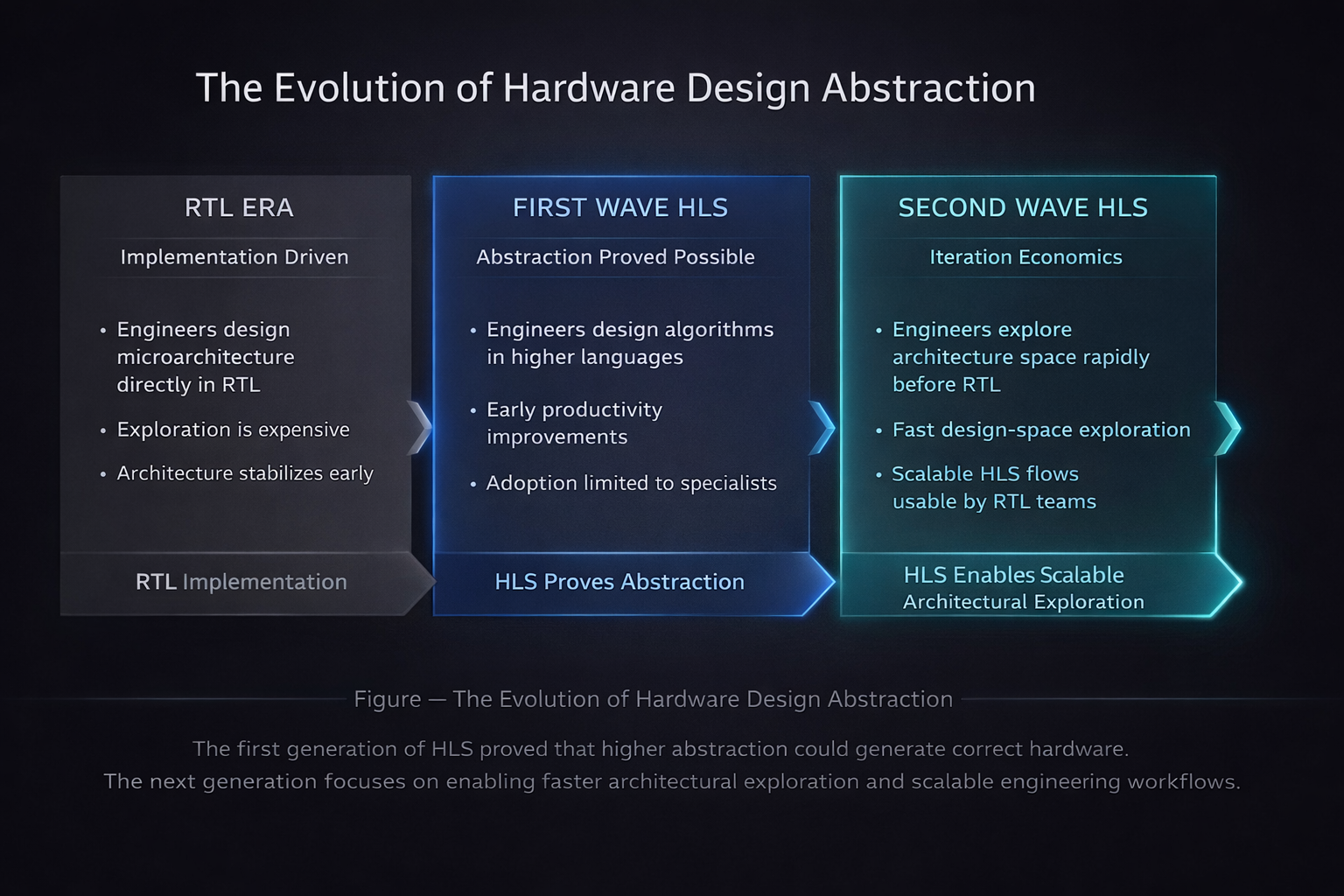 The Evolution of Hardware Design Abstraction

RTL ERA

Implementation Driven

• Engineers design microarchitecture directly in RTL
• Exploration is expensive
• Architecture stabilizes early

RTL Implementation

FIRST WAVE HLS

Abstraction Proved Possible

• Engineers design algorithms in higher languages
• Early productivity improvements
• Adoption limited to specialists

HLS Proves Abstraction

SECOND WAVE HLS

Iteration Economics

• Engineers explore architecture space rapidly before RTL
• Fast design-space exploration
• Scalable HLS flows usable by RTL teams

HLS Enables Scalable Architectural Exploration

Figure — The Evolution of Hardware Design Abstraction

The first generation of HLS proved that higher abstraction could generate correct hardware.
The next generation focuses on enabling faster architectural exploration and scalable engineering workflows.